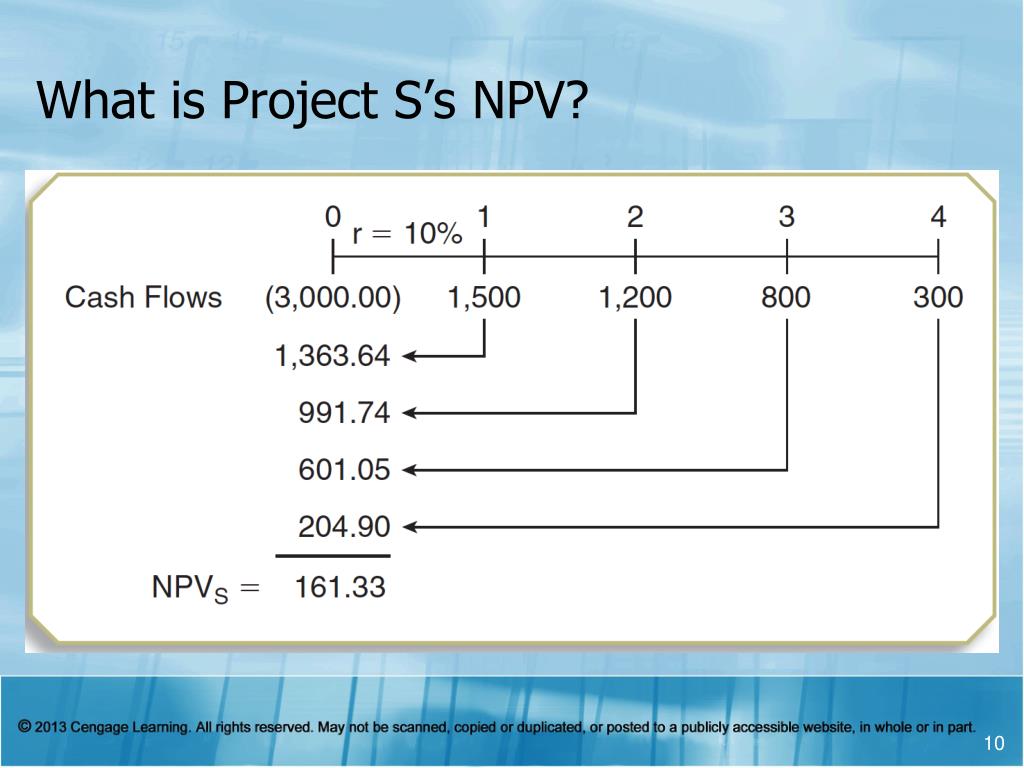 What is Project S's NPV?

0 r = 10% 1 2 3 4

Cash Flows (3,000.00) 1,500 1,200 800 300

1,363.64

991.74

601.05

204.90

$NPV_S$ = 161.33

© 2013 Cengage Learning. All rights reserved. May not be scanned, copied or duplicated, or posted to a publicly accessible website, in whole or in part.

10